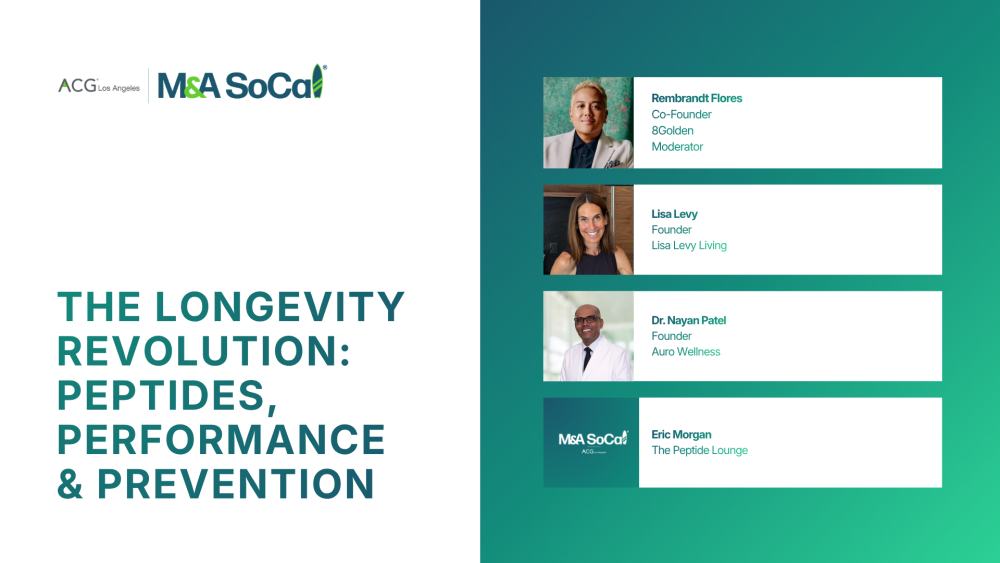 ACG Los Angeles | M&A SoCal

THE LONGEVITY REVOLUTION: PEPTIDES, PERFORMANCE & PREVENTION

Rembrandt Flores
Co-Founder
8Golden
Moderator

Lisa Levy
Founder
Lisa Levy Living

Dr. Nayan Patel
Founder
Auro Wellness

M&A SoCal
ACG Los Angeles

Eric Morgan
The Peptide Lounge